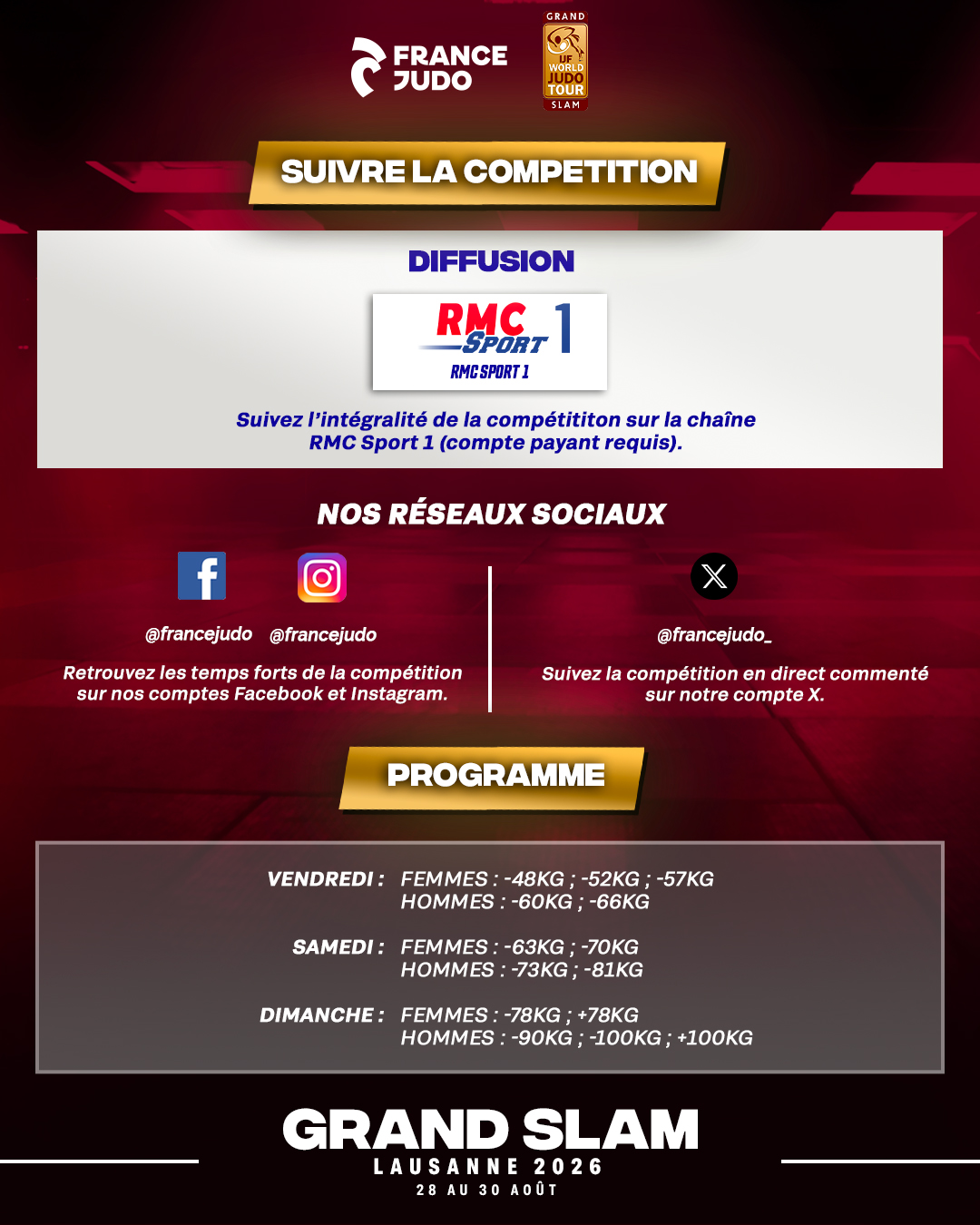 FRANCE JUDO

GRAND
IJF WORLD JUDO TOUR
SLAM

SUIVRE LA COMPETITION

DIFFUSION

RMC SPORT 1
RMC SPORT 1

Suivez l'intégralité de la compétititon sur la chaîne RMC Sport 1 (compte payant requis).

NOS RÉSEAUX SOCIAUX

@francejudo @francejudo

Retrouvez les temps forts de la compétition sur nos comptes Facebook et Instagram.

@francejudo_

Suivez la compétition en direct commenté sur notre compte X.

PROGRAMME

VENDREDI : FEMMES : -48KG ; -52KG ; -57KG
HOMMES : -60KG ; -66KG

SAMEDI : FEMMES : -63KG ; -70KG
HOMMES : -73KG ; -81KG

DIMANCHE : FEMMES : -78KG ; +78KG
HOMMES : -90KG ; -100KG ; +100KG

GRAND SLAM
LAUSANNE 2026
28 AU 30 AOÛT